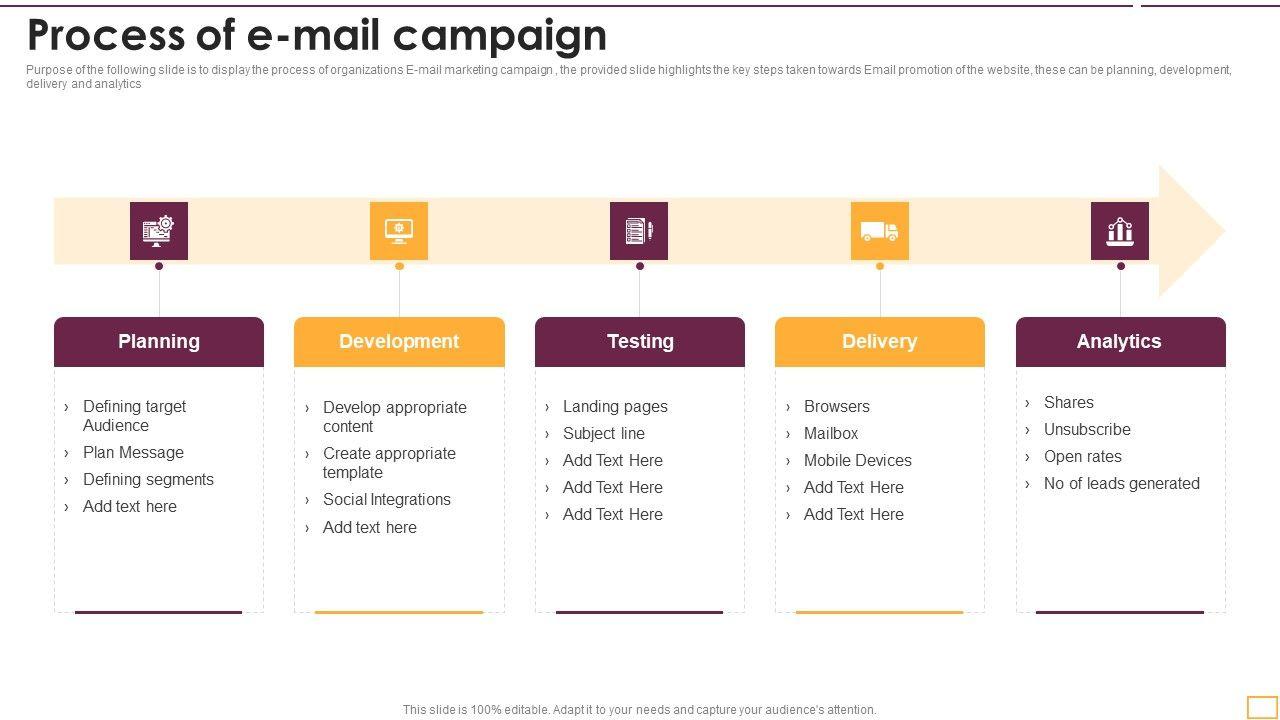 Process of e-mail campaign

Purpose of the following slide is to display the process of organizations E-mail marketing campaign , the provided slide highlights the key steps taken towards Email promotion of the website, these can be planning, development, delivery and analytics

Planning
› Defining target Audience
› Plan Message
› Defining segments
› Add text here

Development
› Develop appropriate content
› Create appropriate template
› Social Integrations
› Add text here

Testing
› Landing pages
› Subject line
› Add Text Here
› Add Text Here
› Add Text Here

Delivery
› Browsers
› Mailbox
› Mobile Devices
› Add Text Here
› Add Text Here

Analytics
› Shares
› Unsubscribe
› Open rates
› No of leads generated

This slide is 100% editable. Adapt it to your needs and capture your audience's attention.